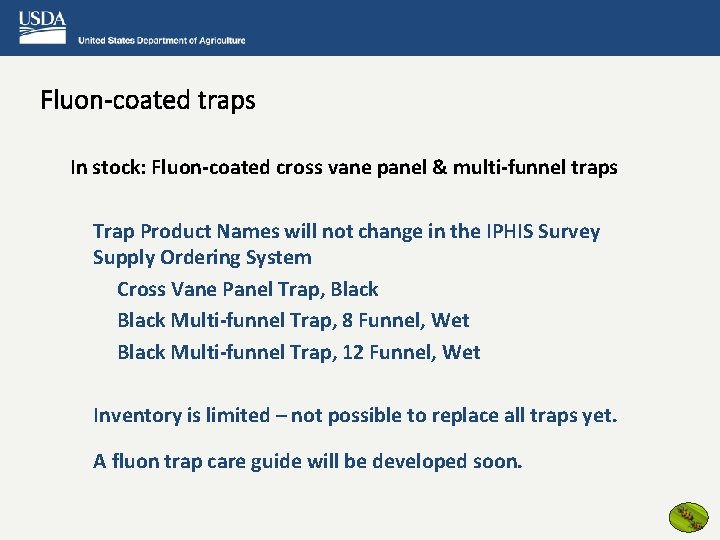 USDA
United States Department of Agriculture

Fluon-coated traps

In stock: Fluon-coated cross vane panel & multi-funnel traps

Trap Product Names will not change in the IPHIS Survey Supply Ordering System

Cross Vane Panel Trap, Black

Black Multi-funnel Trap, 8 Funnel, Wet

Black Multi-funnel Trap, 12 Funnel, Wet

Inventory is limited – not possible to replace all traps yet.

A fluon trap care guide will be developed soon.